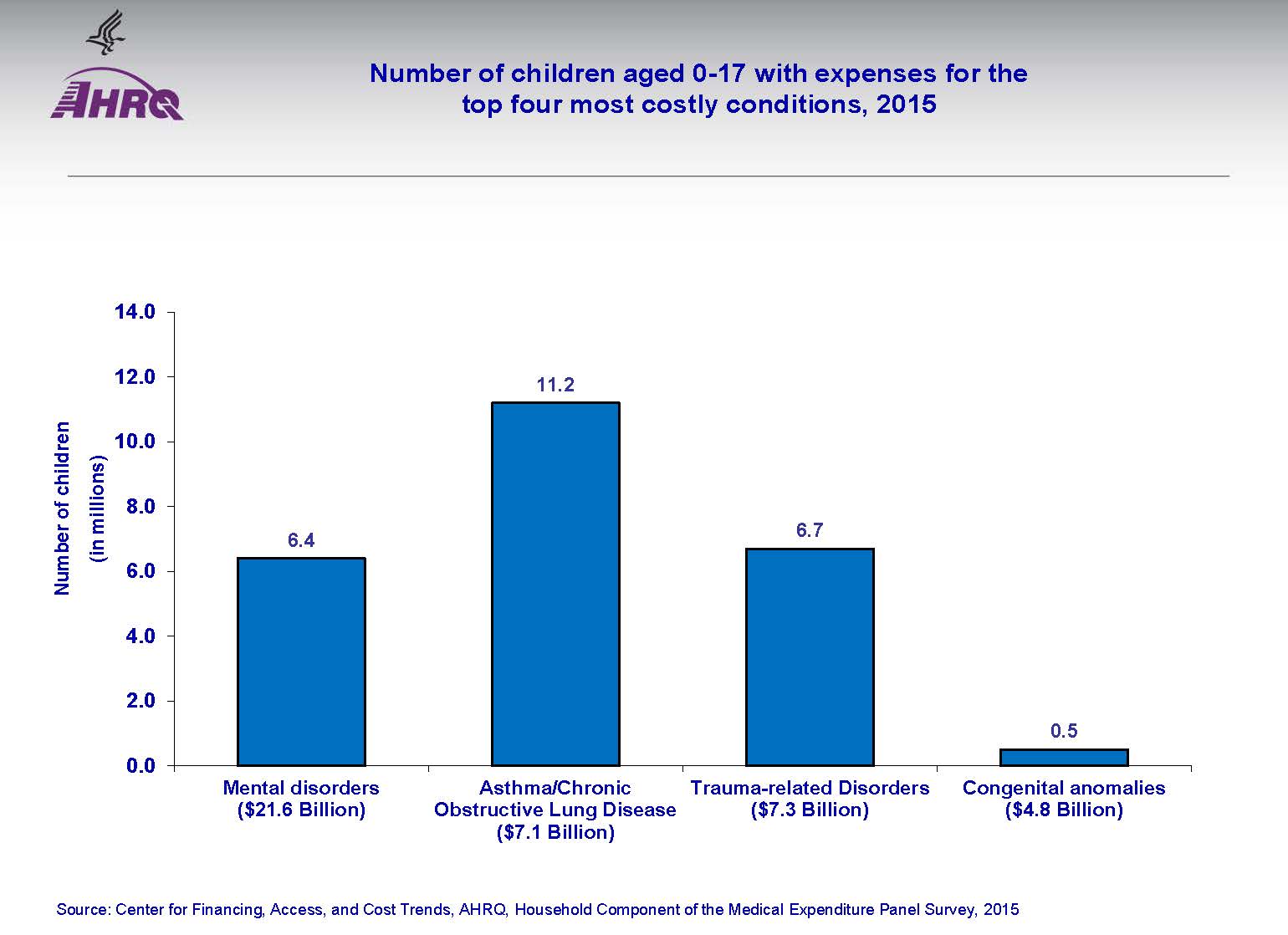 AHRQ

Number of children aged 0-17 with expenses for the top four most costly conditions, 2015

Number of children (in millions)

14.0
12.0
10.0
8.0
6.0
4.0
2.0
0.0

6.4
11.2
6.7
0.5

Mental disorders ($21.6 Billion)
Asthma/Chronic Obstructive Lung Disease ($7.1 Billion)
Trauma-related Disorders ($7.3 Billion)
Congenital anomalies ($4.8 Billion)

Source: Center for Financing, Access, and Cost Trends, AHRQ, Household Component of the Medical Expenditure Panel Survey, 2015